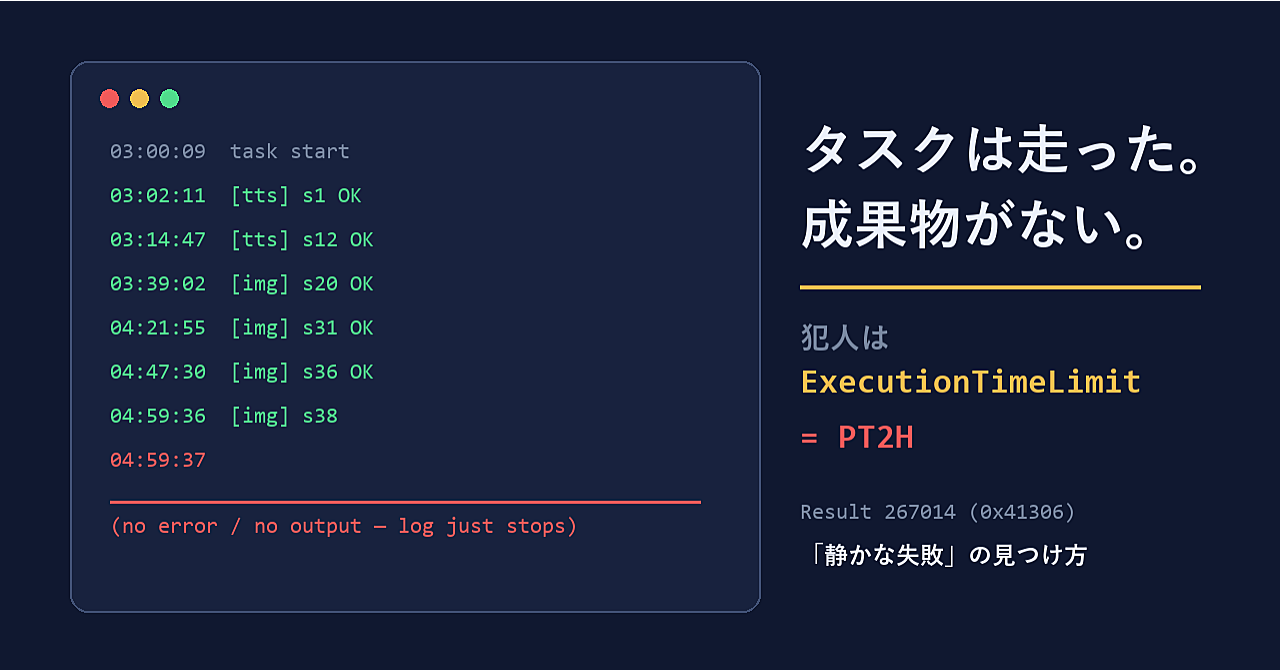 03:00:09 task start
03:02:11 [tts] s1 OK
03:14:47 [tts] s12 OK
03:39:02 [img] s20 OK
04:21:55 [img] s31 OK
04:47:30 [img] s36 OK
04:59:36 [img] s38
04:59:37

(no error / no output — log just stops)

タスクは走った。
成果物がない。

犯人は
ExecutionTimeLimit
= PT2H

Result 267014 (0x41306)
「静かな失敗」の見つけ方